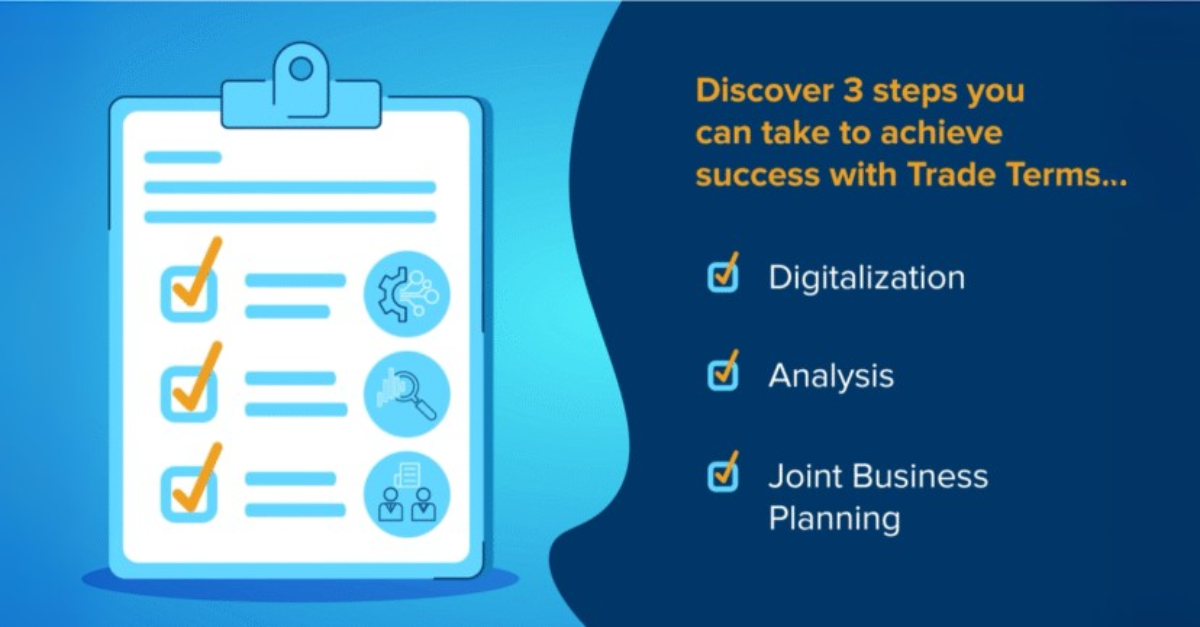 Discover 3 steps you can take to achieve success with Trade Terms...

Digitalization

Analysis

Joint Business Planning